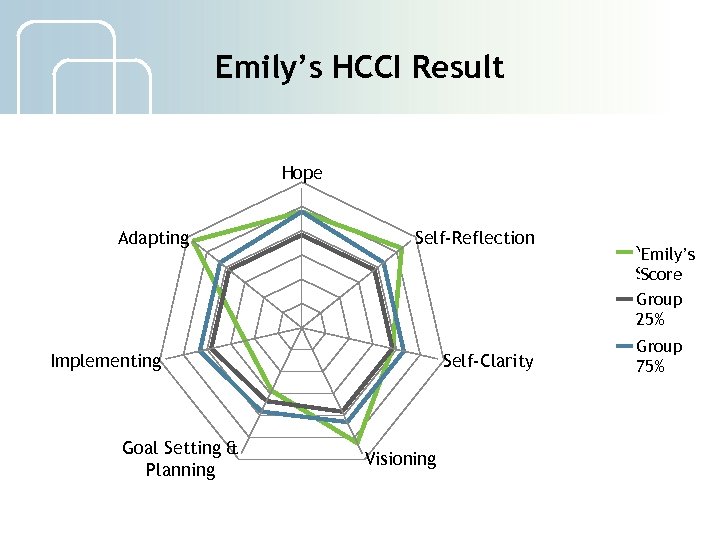 Emily's HCCI Result

Hope
Self-Reflection
Self-Clarity
Visioning
Goal Setting & Planning
Implementing
Adapting

Emily's Score
Group 25%
Group 75%